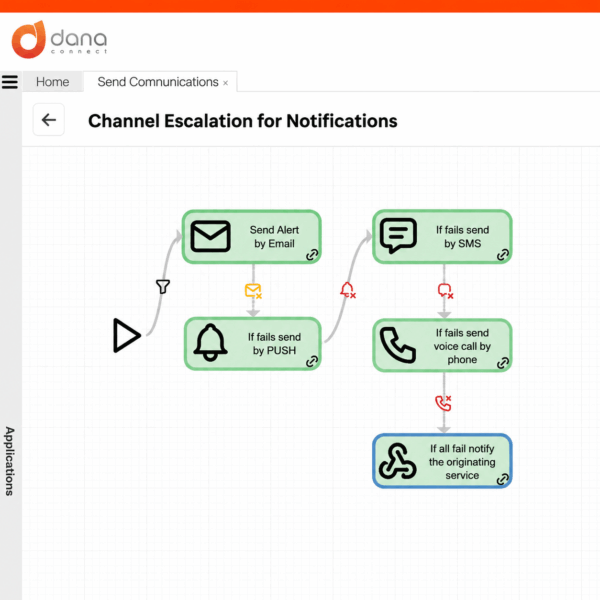 dana
connect

Home
Send Comnunications ×

Channel Escalation for Notifications

Send Alert by Email

If fails send by PUSH

If fails send by SMS

If fails send voice call by phone

If all fail notify the originating service

Applications